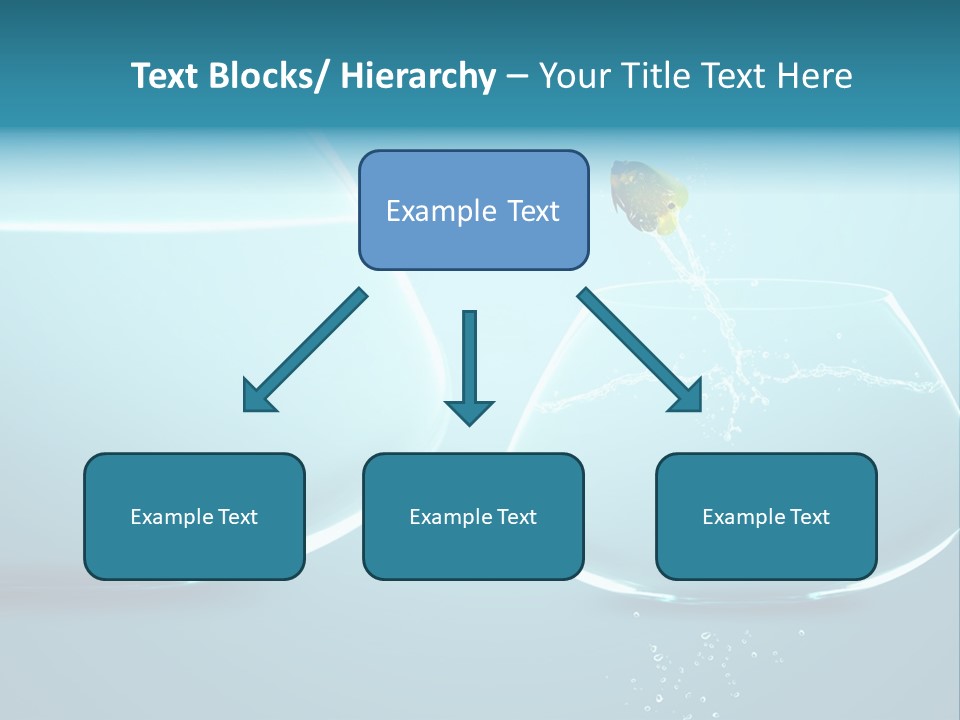 Text Blocks/ Hierarchy – Your Title Text Here

Example Text

Example Text

Example Text

Example Text